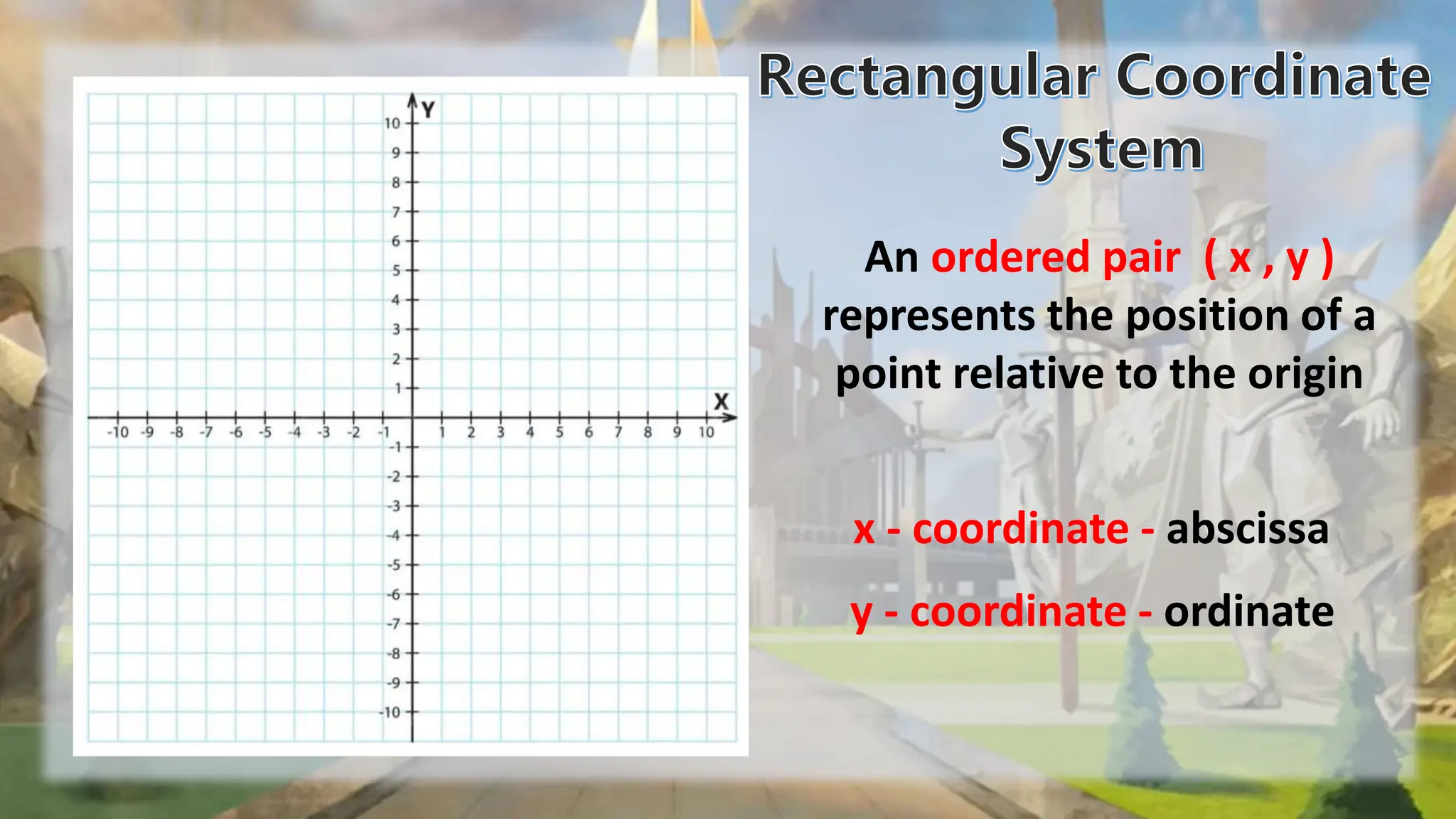 Y
10
9
8
7
6
5
4
3
2
1
X
-10 -9 -8 -7 -6 -5 -4 -3 -2 -1 1 2 3 4 5 6 7 8 9 10
-1
-2
-3
-4
-5
-6
-7
-8
-9
-10

Rectangular Coordinate System

An ordered pair ( x , y ) represents the position of a point relative to the origin

x - coordinate - abscissa

y - coordinate - ordinate